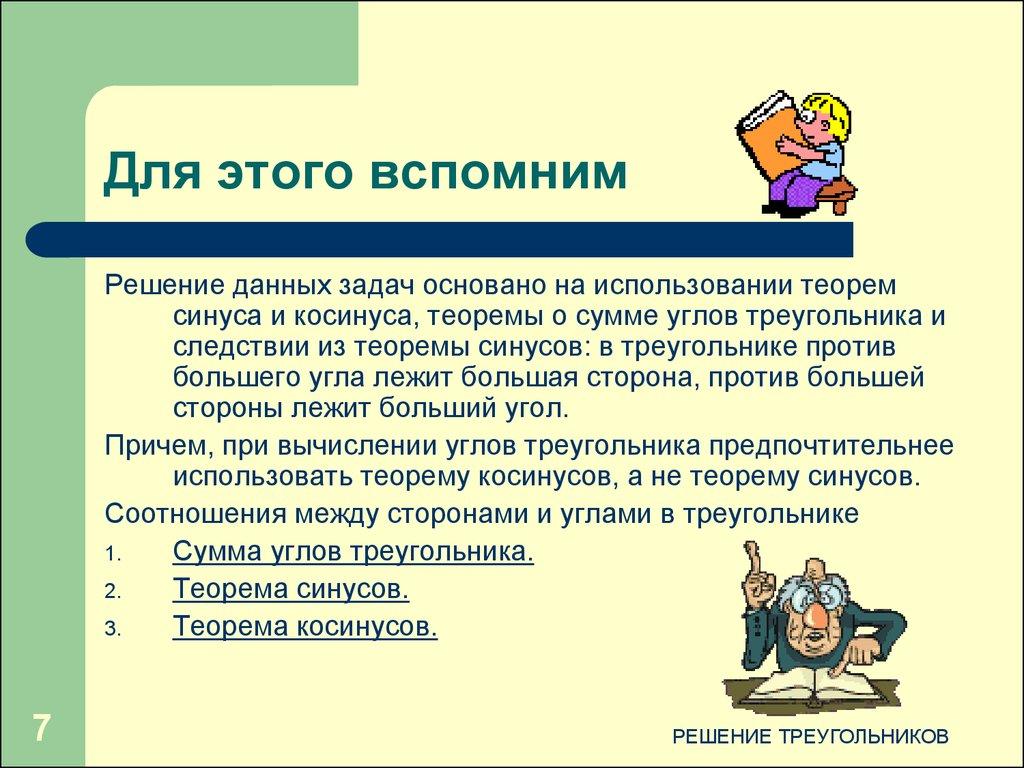 Для этого вспомним

Решение данных задач основано на использовании теорем синуса и косинуса, теоремы о сумме углов треугольника и следствии из теоремы синусов: в треугольнике против большего угла лежит большая сторона, против большей стороны лежит больший угол.

Причем, при вычислении углов треугольника предпочтительнее использовать теорему косинусов, а не теорему синусов.

Соотношения между сторонами и углами в треугольнике

1. Сумма углов треугольника.
2. Теорема синусов.
3. Теорема косинусов.

7

РЕШЕНИЕ ТРЕУГОЛЬНИКОВ